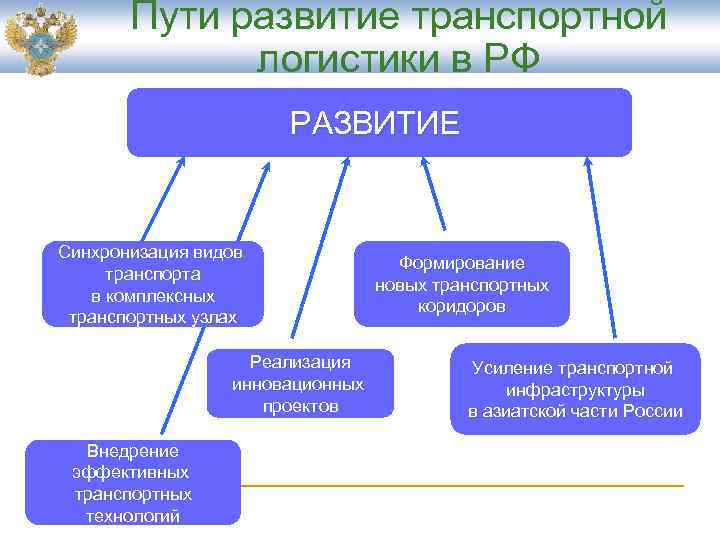 Пути развитие транспортной логистики в РФ

РАЗВИТИЕ

Синхронизация видов транспорта в комплексных транспортных узлах

Формирование новых транспортных коридоров

Реализация инновационных проектов

Усиление транспортной инфраструктуры в азиатской части России

Внедрение эффективных транспортных технологий